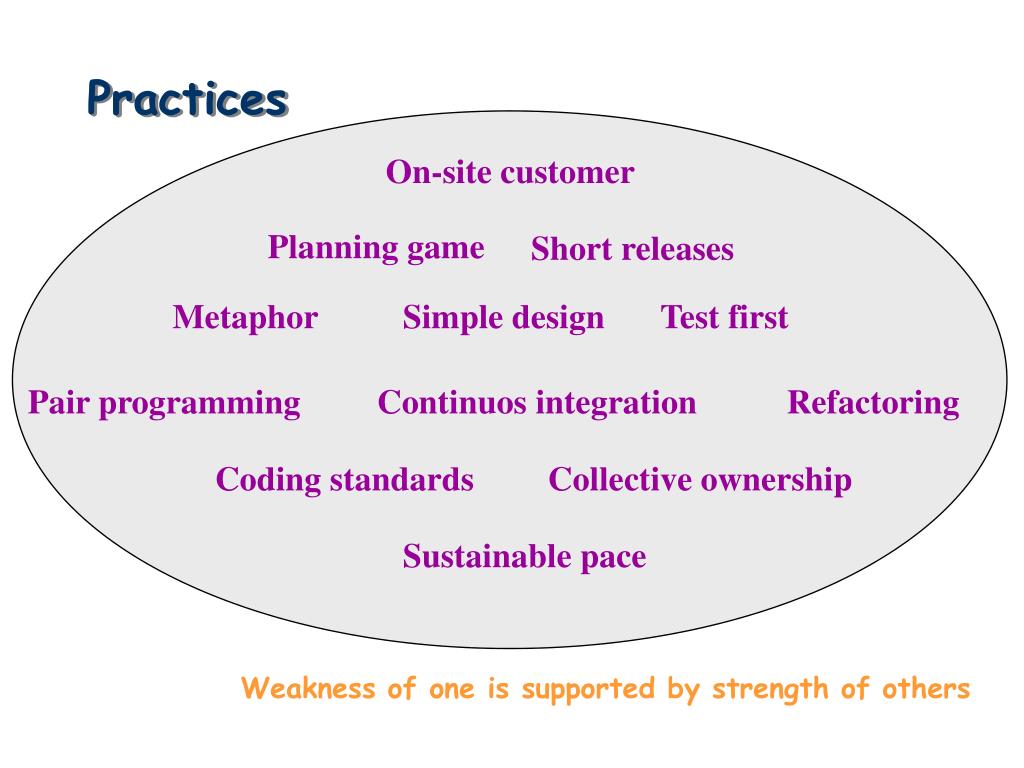 Practices

On-site customer

Planning game Short releases

Metaphor Simple design Test first

Pair programming Continuos integration Refactoring

Coding standards Collective ownership

Sustainable pace

Weakness of one is supported by strength of others